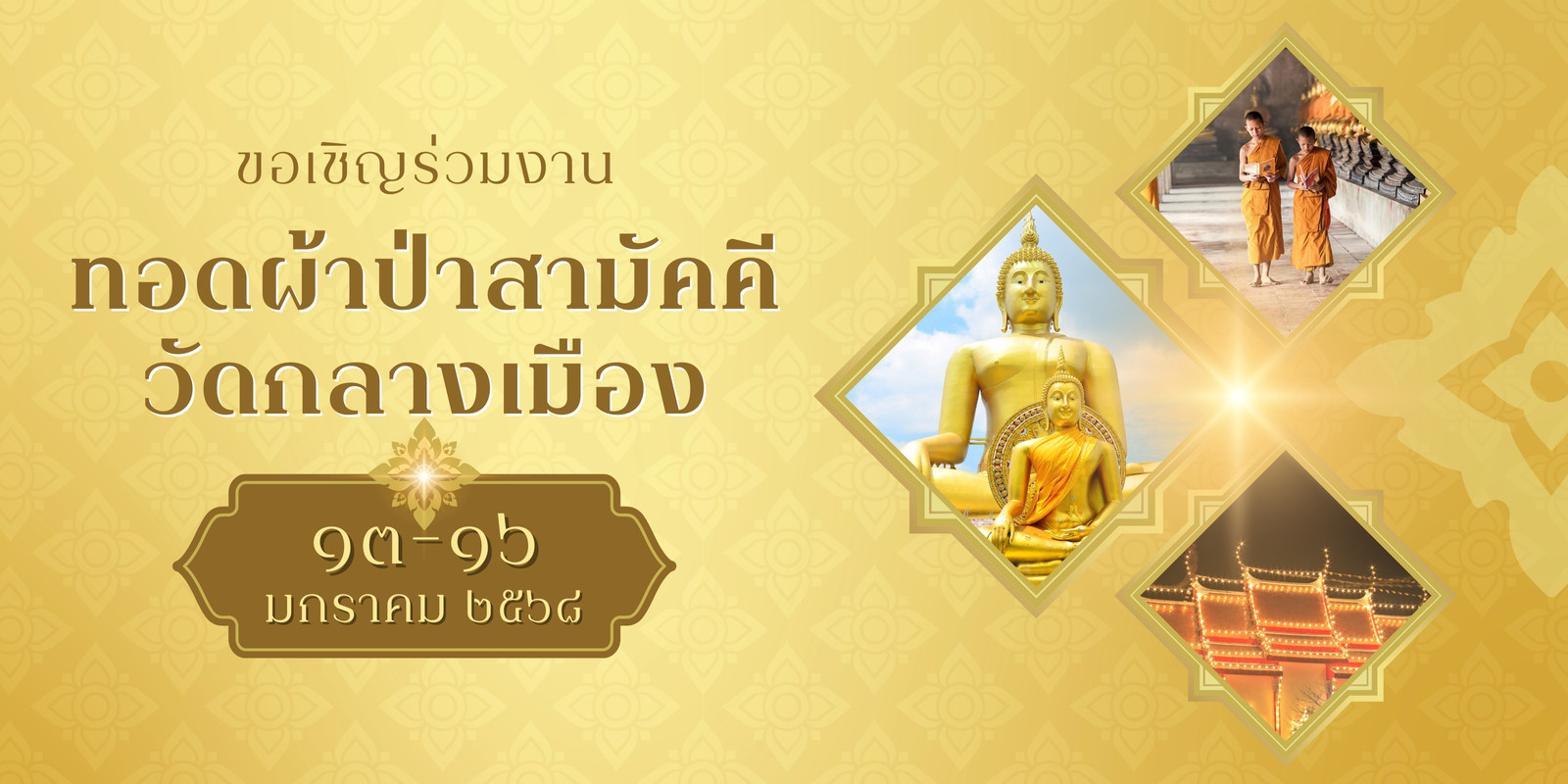 ขอเชิญร่วมงาน

ทอดผ้าป่าสามัคคี
วัดกลางเมือง

๑๓-๑๖
มกราคม ๒๕๖๘